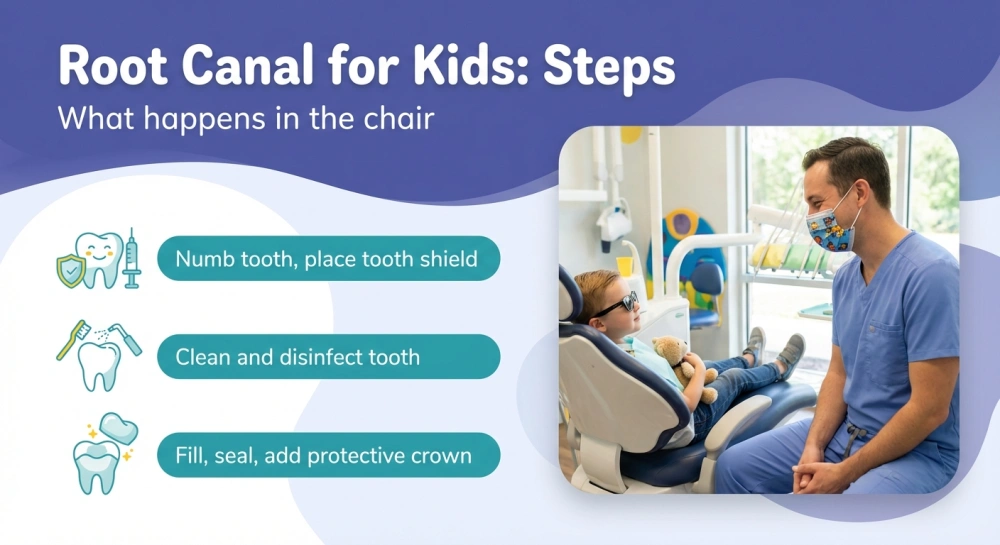 Root Canal for Kids: Steps

What happens in the chair

Numb tooth, place tooth shield

Clean and disinfect tooth

Fill, seal, add protective crown